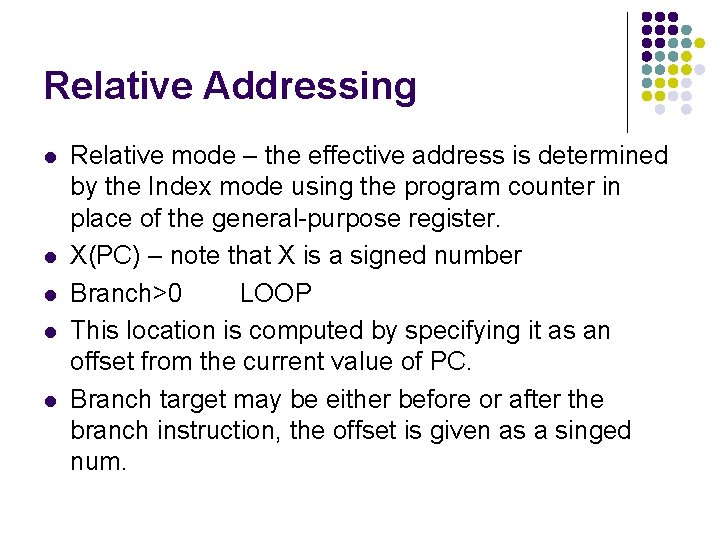 Relative Addressing

- Relative mode – the effective address is determined by the Index mode using the program counter in place of the general-purpose register.
- X(PC) – note that X is a signed number
- Branch>0 LOOP
- This location is computed by specifying it as an offset from the current value of PC.
- Branch target may be either before or after the branch instruction, the offset is given as a singed num.